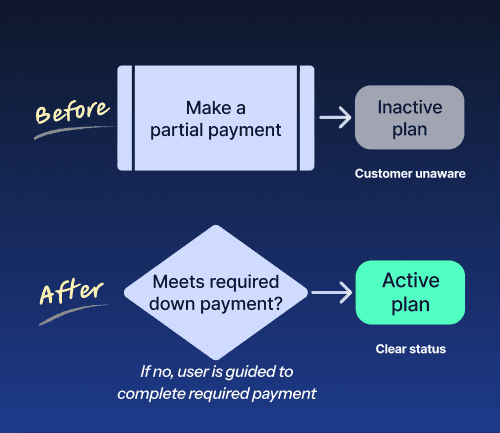 Before

Make a partial payment

Inactive plan

Customer unaware

After

Meets required down payment?

Active plan

Clear status

If no, user is guided to complete required payment